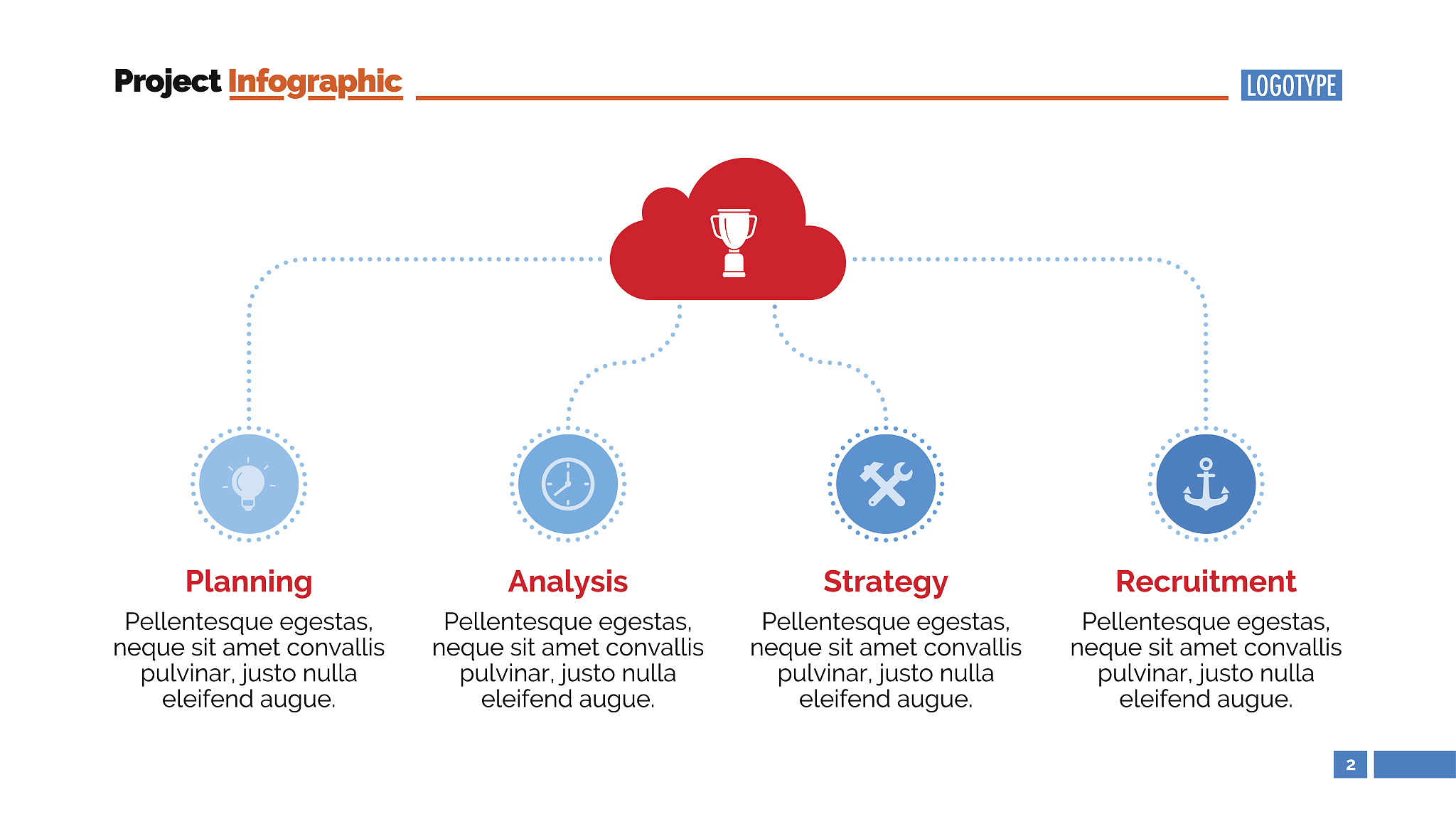 Project Infographic

LOGOTYPE

Planning
Pellentesque egestas, neque sit amet convallis pulvinar, justo nulla eleifend augue.

Analysis
Pellentesque egestas, neque sit amet convallis pulvinar, justo nulla eleifend augue.

Strategy
Pellentesque egestas, neque sit amet convallis pulvinar, justo nulla eleifend augue.

Recruitment
Pellentesque egestas, neque sit amet convallis pulvinar, justo nulla eleifend augue.

2